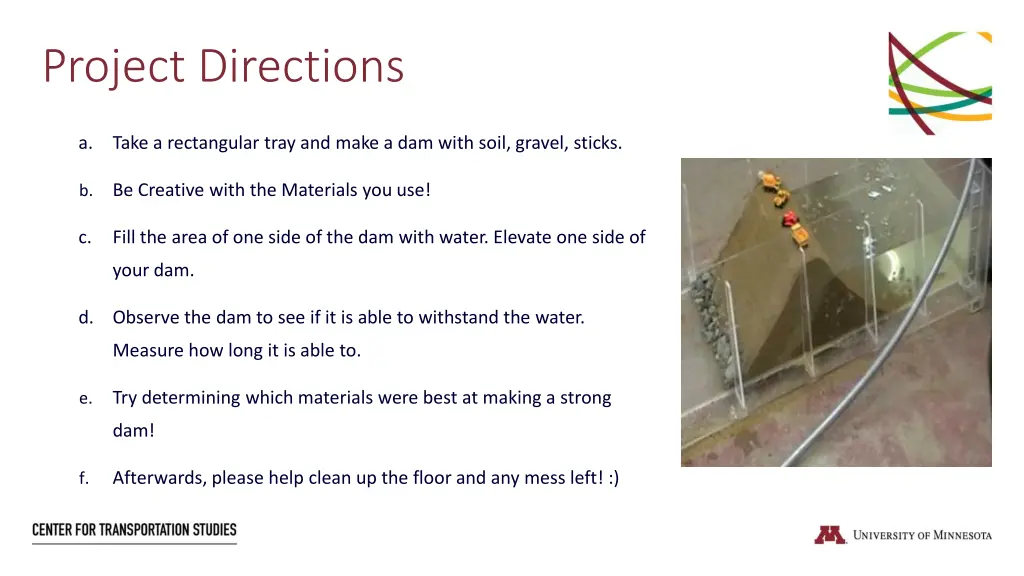 Project Directions

a. Take a rectangular tray and make a dam with soil, gravel, sticks.

b. Be Creative with the Materials you use!

c. Fill the area of one side of the dam with water. Elevate one side of your dam.

d. Observe the dam to see if it is able to withstand the water. Measure how long it is able to.

e. Try determining which materials were best at making a strong dam!

f. Afterwards, please help clean up the floor and any mess left! :)

CENTER FOR TRANSPORTATION STUDIES

UNIVERSITY OF MINNESOTA